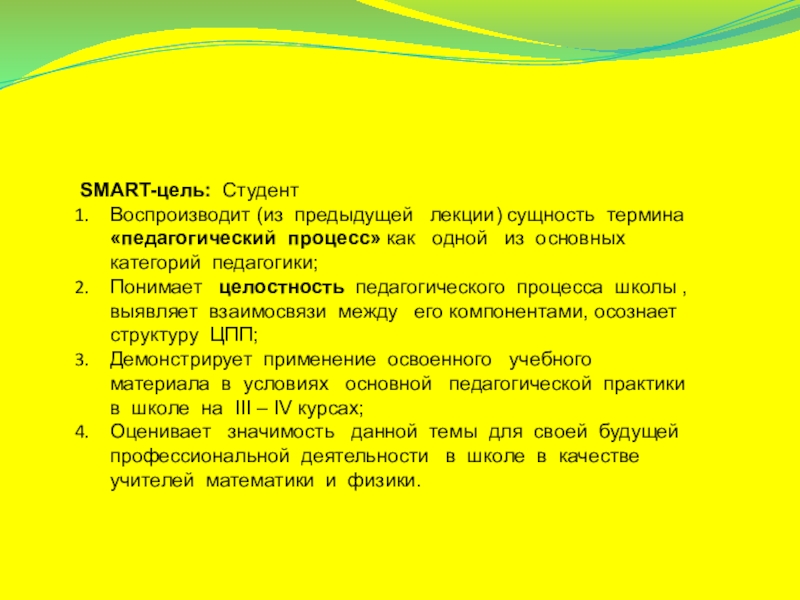 SMART-цель: Студент

1. Воспроизводит (из предыдущей лекции) сущность термина «педагогический процесс» как одной из основных категорий педагогики;
2. Понимает целостность педагогического процесса школы , выявляет взаимосвязи между его компонентами, осознает структуру ЦПП;
3. Демонстрирует применение освоенного учебного материала в условиях основной педагогической практики в школе на III – IV курсах;
4. Оценивает значимость данной темы для своей будущей профессиональной деятельности в школе в качестве учителей математики и физики.